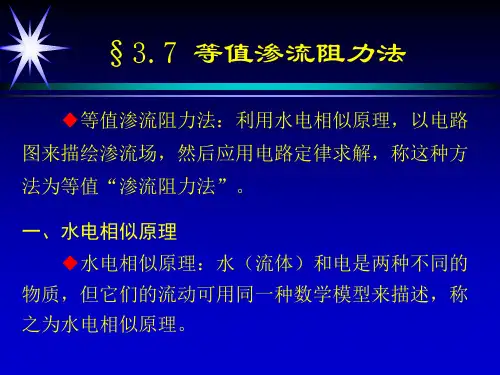 §3.7 等值渗流阻力法

◆等值渗流阻力法：利用水电相似原理，以电路图来描绘渗流场，然后应用电路定律求解，称这种方法为等值“渗流阻力法”。

一、水电相似原理

◆水电相似原理：水（流体）和电是两种不同的物质，但它们的流动可用同一种数学模型来描述，称之为水电相似原理。